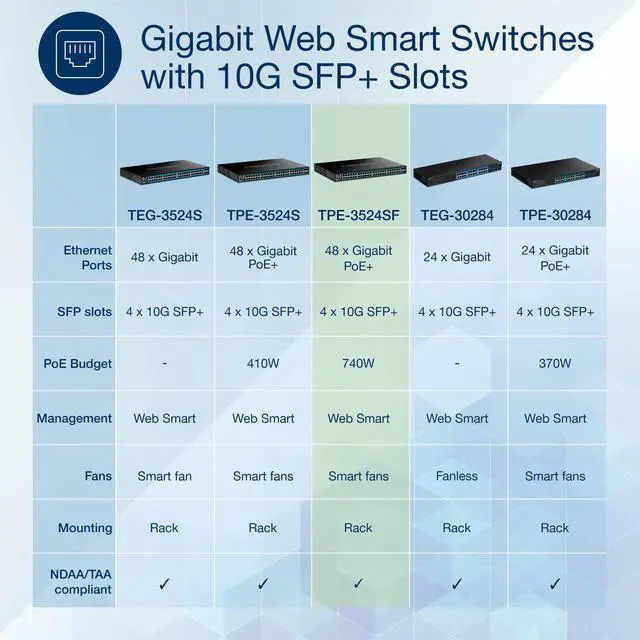 Gigabit Web Smart Switches with 10G SFP+ Slots

| | TEG-3524S | TPE-3524S | TPE-3524SF | TEG-30284 | TPE-30284 |
|---|---|---|---|---|---|
| Ethernet Ports | 48 x Gigabit | 48 x Gigabit PoE+ | 48 x Gigabit PoE+ | 24 x Gigabit | 24 x Gigabit PoE+ |
| SFP slots | 4 x 10G SFP+ | 4 x 10G SFP+ | 4 x 10G SFP+ | 4 x 10G SFP+ | 4 x 10G SFP+ |
| PoE Budget | - | 410W | 740W | - | 370W |
| Management | Web Smart | Web Smart | Web Smart | Web Smart | Web Smart |
| Fans | Smart fan | Smart fans | Smart fans | Fanless | Smart fans |
| Mounting | Rack | Rack | Rack | Rack | Rack |
| NDAA/TAA compliant | ✓ | ✓ | ✓ | ✓ | ✓ |